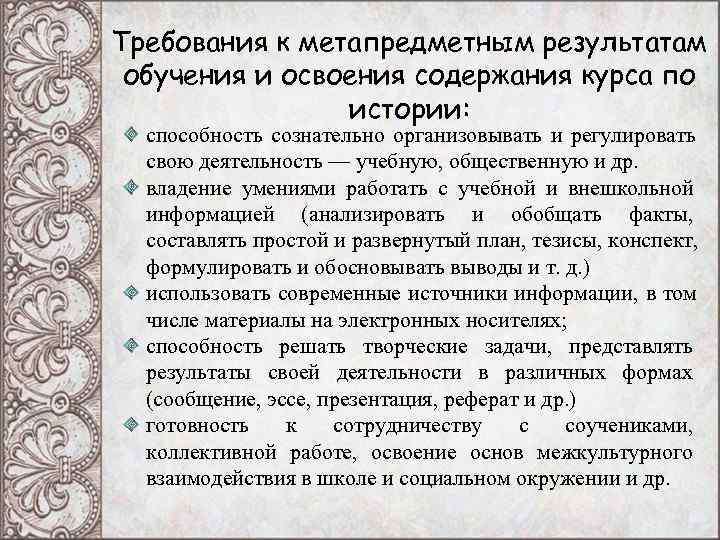 Требования к метапредметным результатам обучения и освоения содержания курса по истории:

способность сознательно организовывать и регулировать свою деятельность — учебную, общественную и др.

владение умениями работать с учебной и внешкольной информацией (анализировать и обобщать факты, составлять простой и развернутый план, тезисы, конспект, формулировать и обосновывать выводы и т. д.)

использовать современные источники информации, в том числе материалы на электронных носителях;

способность решать творческие задачи, представлять результаты своей деятельности в различных формах (сообщение, эссе, презентация, реферат и др.)

готовность к сотрудничеству с соучениками, коллективной работе, освоение основ межкультурного взаимодействия в школе и социальном окружении и др.